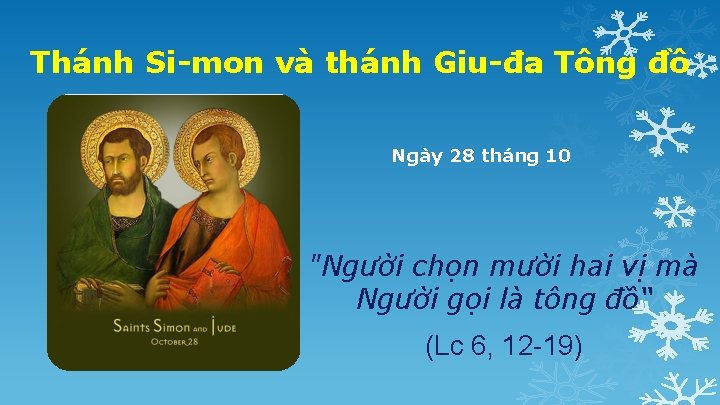 Thánh Si-mon và thánh Giu-đa Tông đồ

Saints Simon and Jude
October 28

Ngày 28 tháng 10

"Người chọn mười hai vị mà Người gọi là tông đồ"

(Lc 6, 12-19)